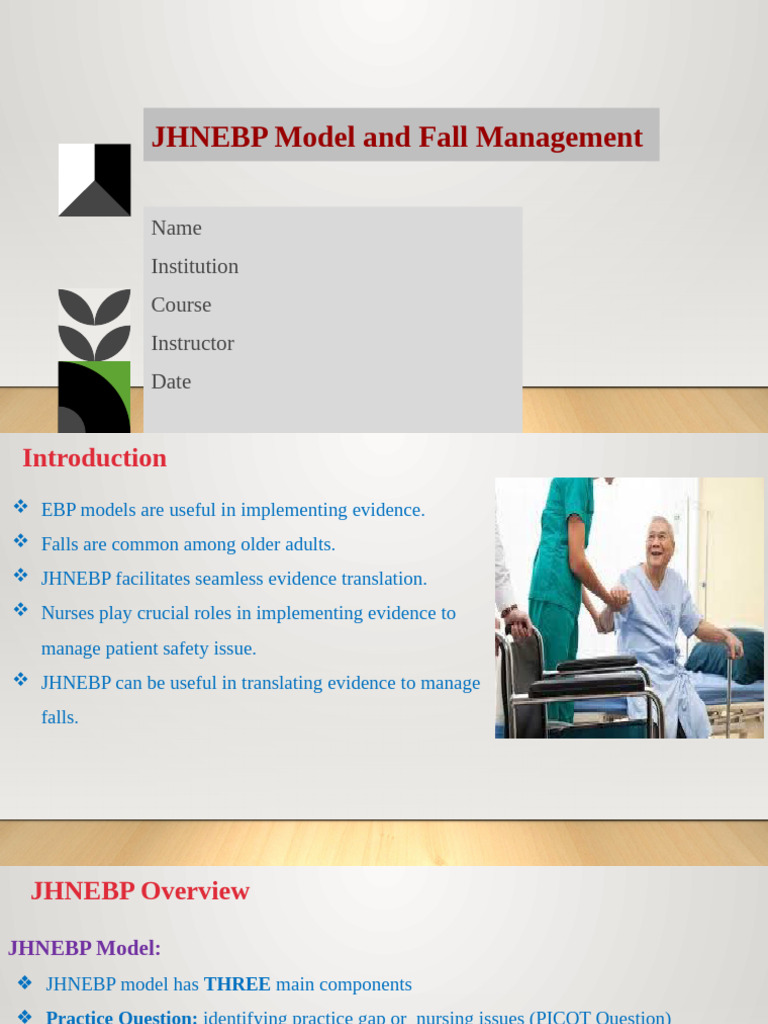 JHNEBP Model and Fall Management

Name
Institution
Course
Instructor
Date

Introduction

❖ EBP models are useful in implementing evidence.
❖ Falls are common among older adults.
❖ JHNEBP facilitates seamless evidence translation.
❖ Nurses play crucial roles in implementing evidence to manage patient safety issue.
❖ JHNEBP can be useful in translating evidence to manage falls.

JHNEBP Overview

JHNEBP Model:
❖ JHNEBP model has THREE main components
❖ Practice Question: identifying practice gap or nursing issues (PICOT Question)